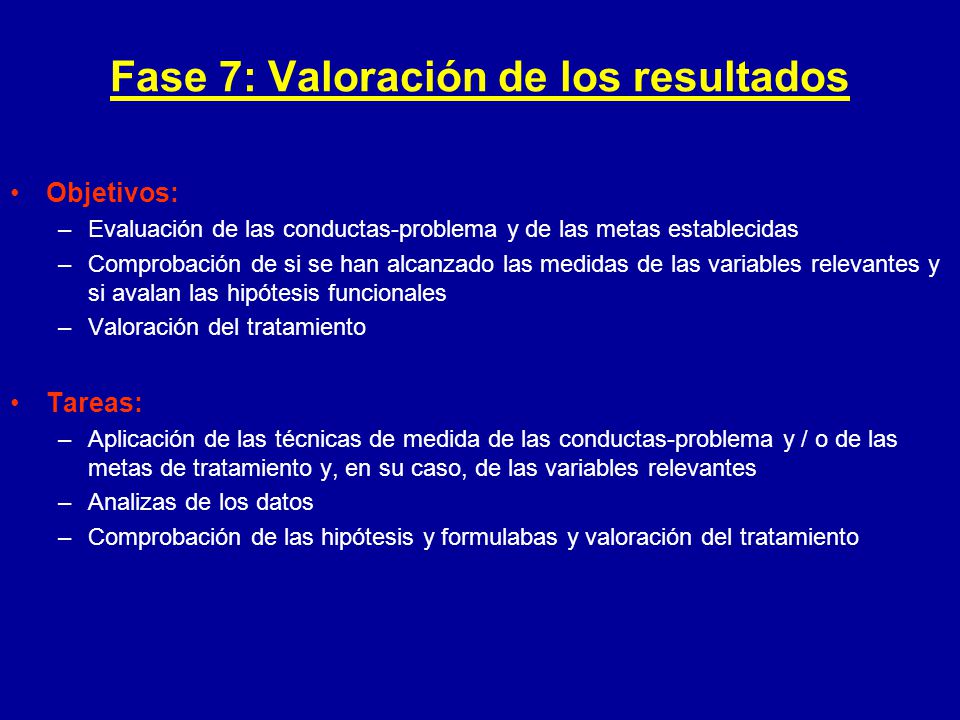 Fase 7: Valoración de los resultados

• Objetivos:
– Evaluación de las conductas-problema y de las metas establecidas
– Comprobación de si se han alcanzado las medidas de las variables relevantes y si avalan las hipótesis funcionales
– Valoración del tratamiento

• Tareas:
– Aplicación de las técnicas de medida de las conductas-problema y / o de las metas de tratamiento y, en su caso, de las variables relevantes
– Analizas de los datos
– Comprobación de las hipótesis y formulabas y valoración del tratamiento